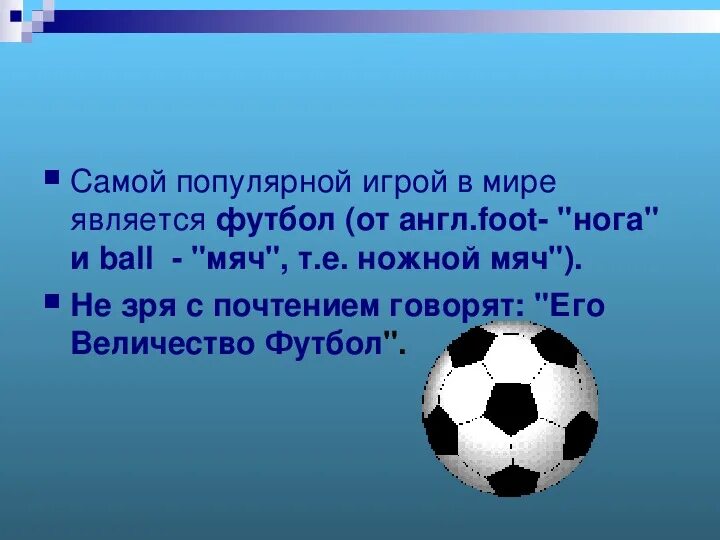 Самой популярной игрой в мире является футбол (от англ.foot- "нога" и ball - "мяч", т.е. ножной мяч").

Не зря с почтением говорят: "Его Величество Футбол".